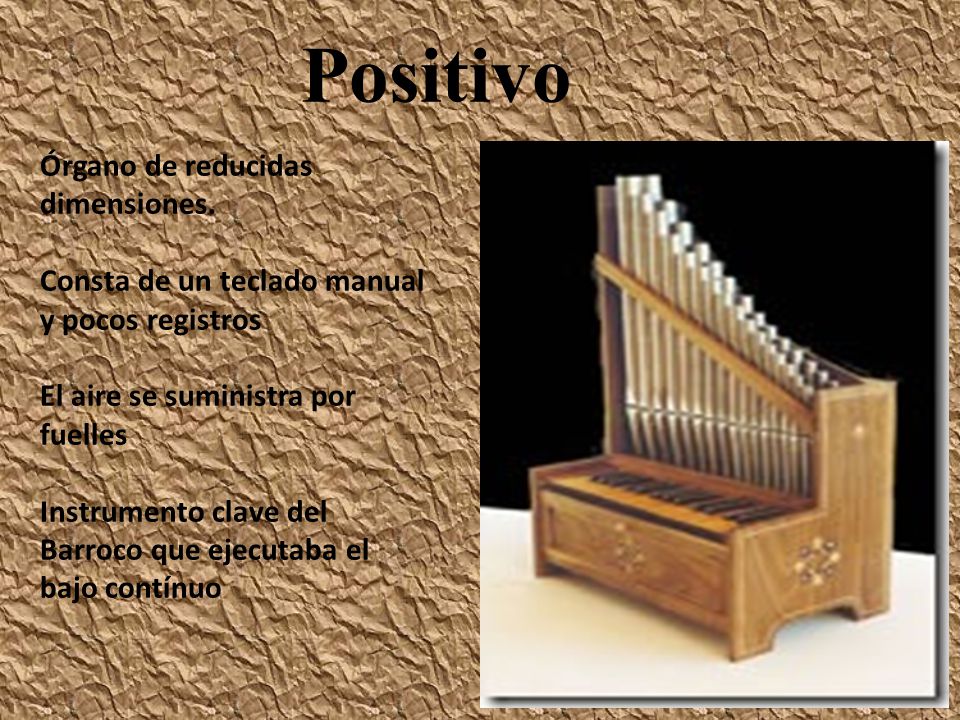 Positivo

Órgano de reducidas dimensiones.

Consta de un teclado manual y pocos registros

El aire se suministra por fuelles

Instrumento clave del Barroco que ejecutaba el bajo contínuo